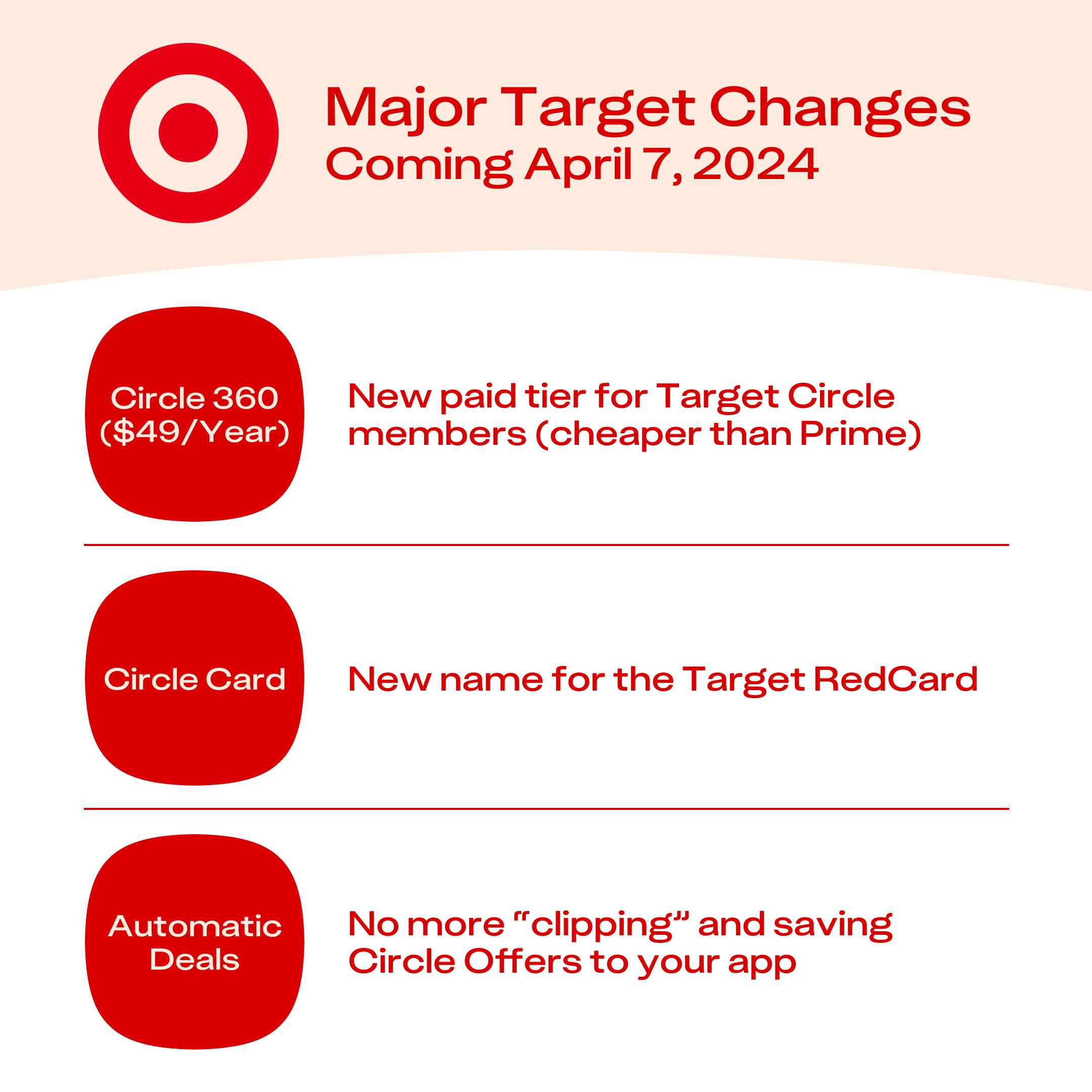 Major Target Changes
Coming April 7, 2024

Circle 360 (\$49/Year)

New paid tier for Target Circle members (cheaper than Prime)

Circle Card

New name for the Target RedCard

Automatic Deals

No more “clipping” and saving Circle Offers to your app